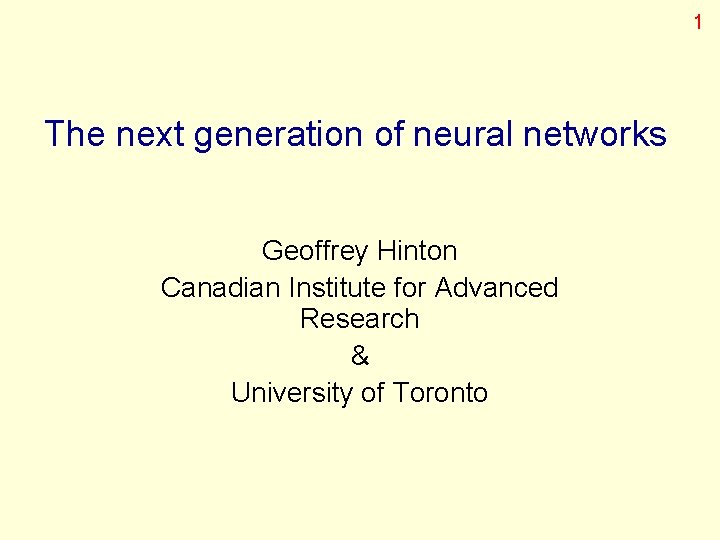 1

The next generation of neural networks

Geoffrey Hinton
Canadian Institute for Advanced Research
&
University of Toronto